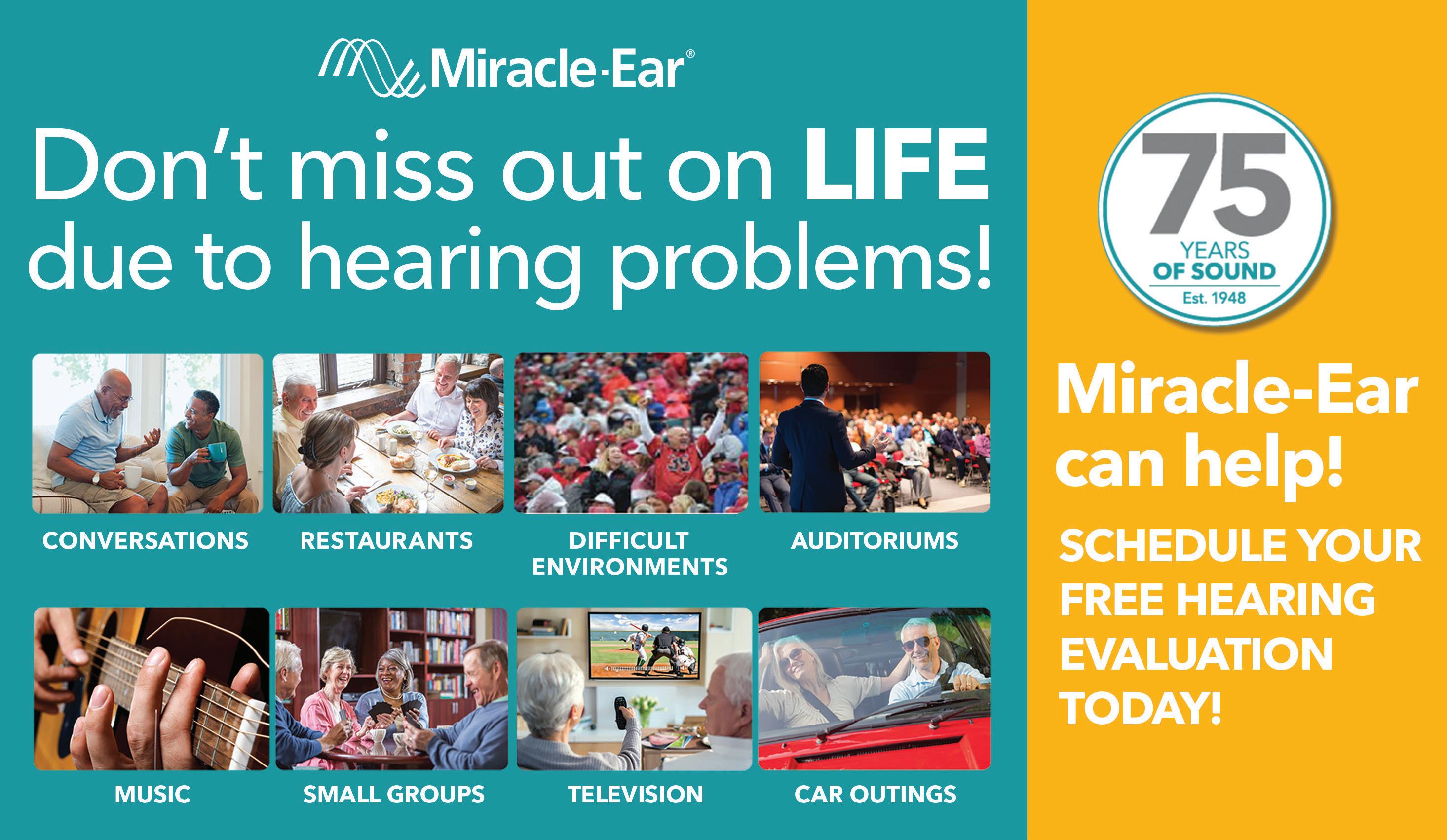 Miracle-Ear®

Don't miss out on LIFE due to hearing problems!

CONVERSATIONS

RESTAURANTS

DIFFICULT ENVIRONMENTS

AUDITORIUMS

MUSIC

SMALL GROUPS

TELEVISION

CAR OUTINGS

75 YEARS OF SOUND Est. 1948

Miracle-Ear can help!

SCHEDULE YOUR FREE HEARING EVALUATION TODAY!